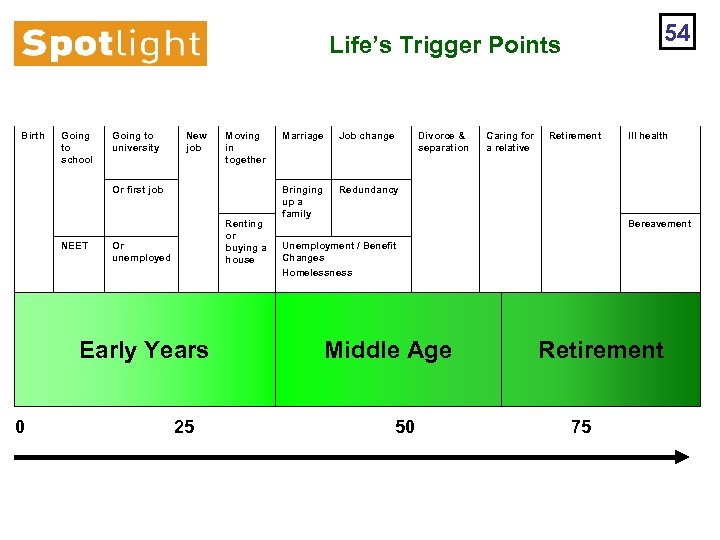 Spotlight

Life's Trigger Points

54

Birth

Going to school

NEET

Going to university

Or first job

Or unemployed

New job

Moving in together

Renting or buying a house

Marriage

Bringing up a family

Job change

Redundancy

Unemployment / Benefit Changes

Homelessness

Divorce & separation

Caring for a relative

Retirement

Ill health

Bereavement

Early Years

Middle Age

Retirement

0

25

50

75